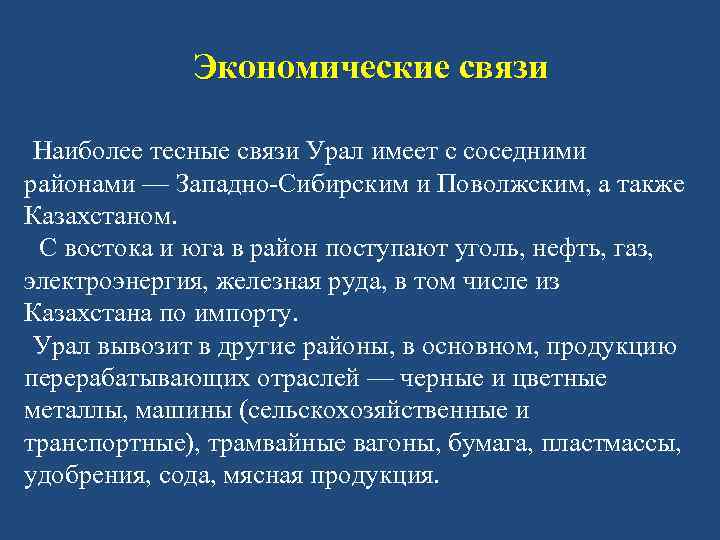 Экономические связи

Наиболее тесные связи Урал имеет с соседними районами — Западно-Сибирским и Поволжским, а также Казахстаном.

С востока и юга в район поступают уголь, нефть, газ, электроэнергия, железная руда, в том числе из Казахстана по импорту.

Урал вывозит в другие районы, в основном, продукцию перерабатывающих отраслей — черные и цветные металлы, машины (сельскохозяйственные и транспортные), трамвайные вагоны, бумага, пластмассы, удобрения, сода, мясная продукция.